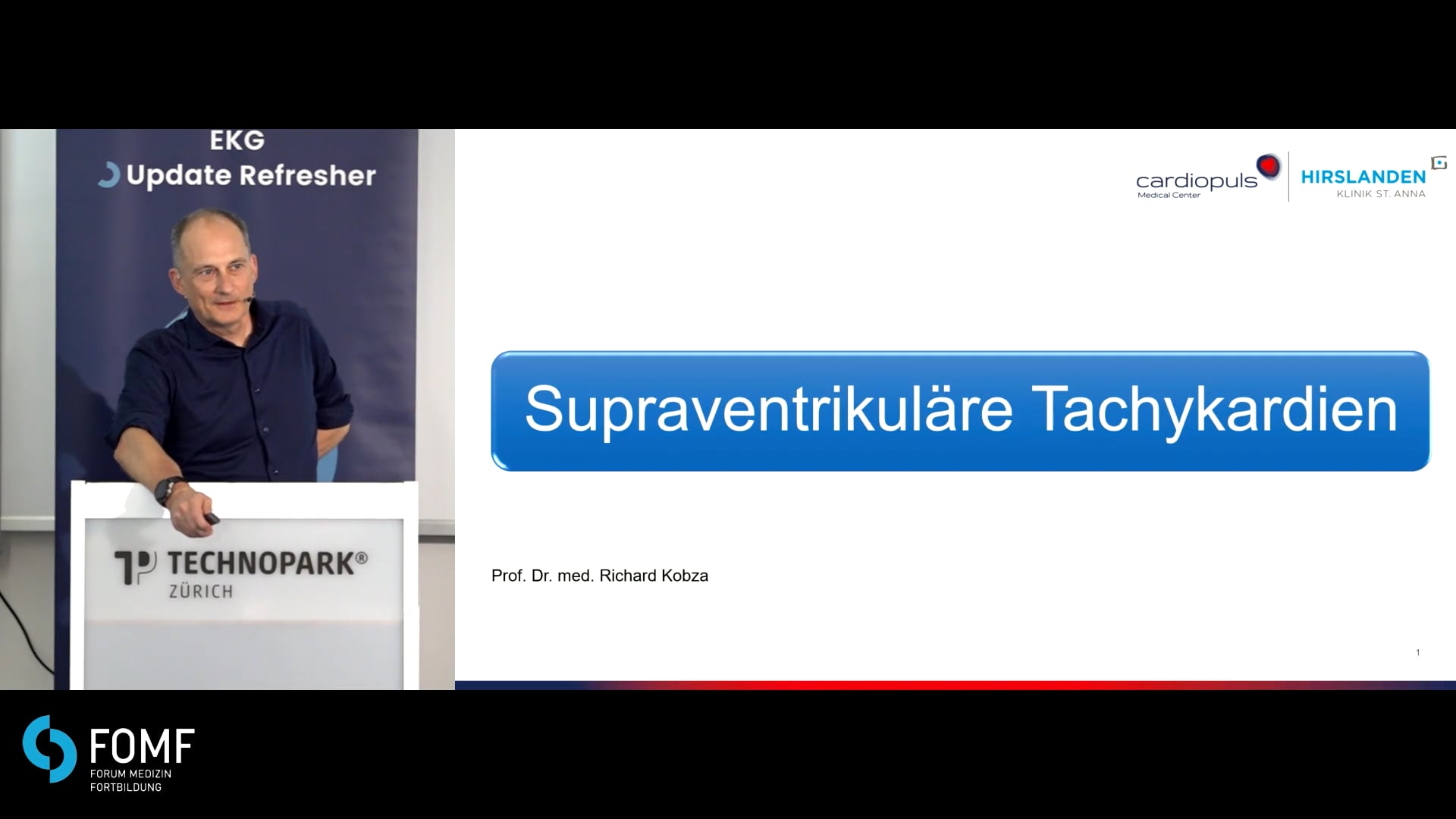 EKG
Update Refresher

TECHNOPARK®
ZÜRICH

cardiopuls
Medical Center

HIRSLANDEN
KLINIK ST. ANNA

Supraventrikuläre Tachykardien

Prof. Dr. med. Richard Kobza

1

FOMF
FORUM MEDIZIN
FORTBILDUNG